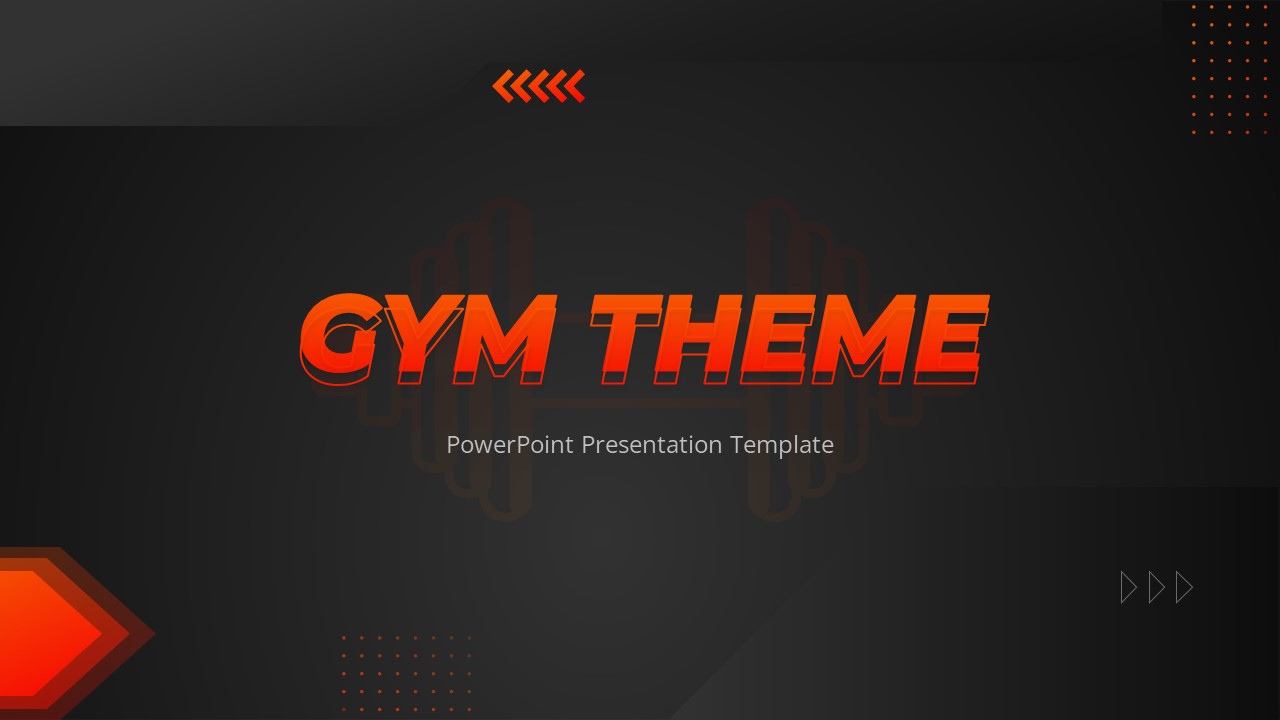 GYM THEME

PowerPoint Presentation Template